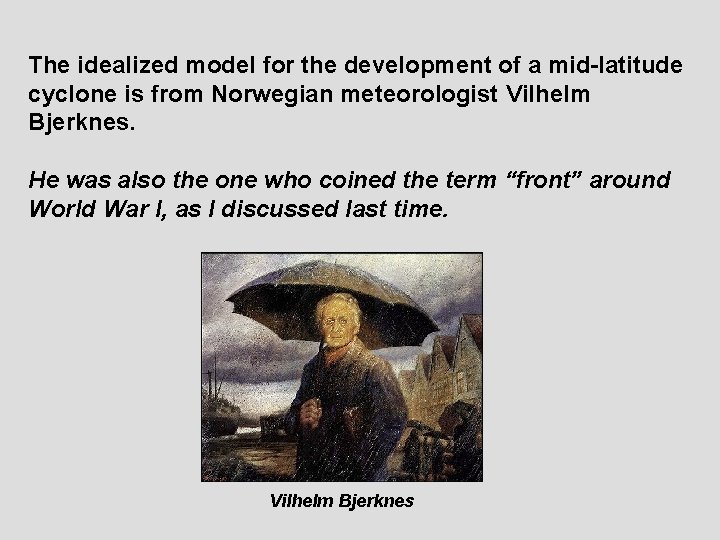 The idealized model for the development of a mid-latitude cyclone is from Norwegian meteorologist Vilhelm Bjerknes.

He was also the one who coined the term “front” around World War I, as I discussed last time.

Vilhelm Bjerknes